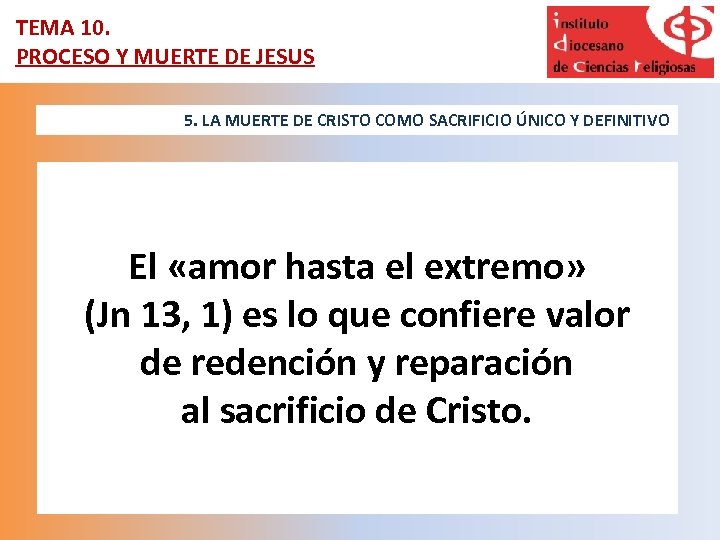 TEMA 10.
PROCESO Y MUERTE DE JESUS

instituto
diocesano
de ciencias religiosas

5. LA MUERTE DE CRISTO COMO SACRIFICIO ÚNICO Y DEFINITIVO

El «amor hasta el extremo» (Jn 13, 1) es lo que confiere valor de redención y reparación al sacrificio de Cristo.